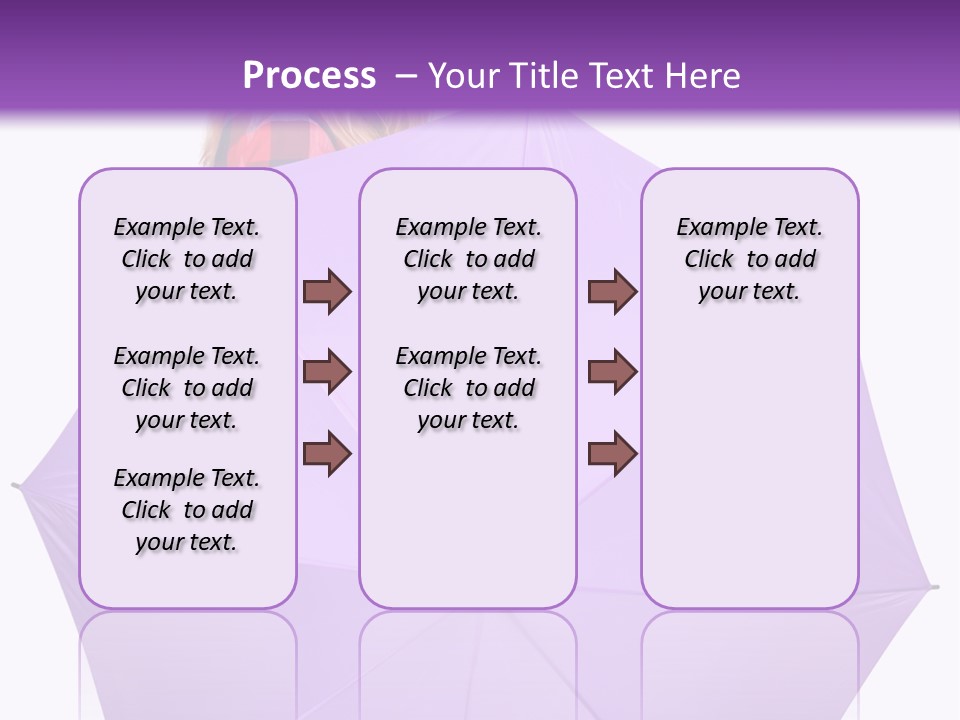 Process – Your Title Text Here

Example Text. Click to add your text.

Example Text. Click to add your text.

Example Text. Click to add your text.

Example Text. Click to add your text.

Example Text. Click to add your text.

Example Text. Click to add your text.